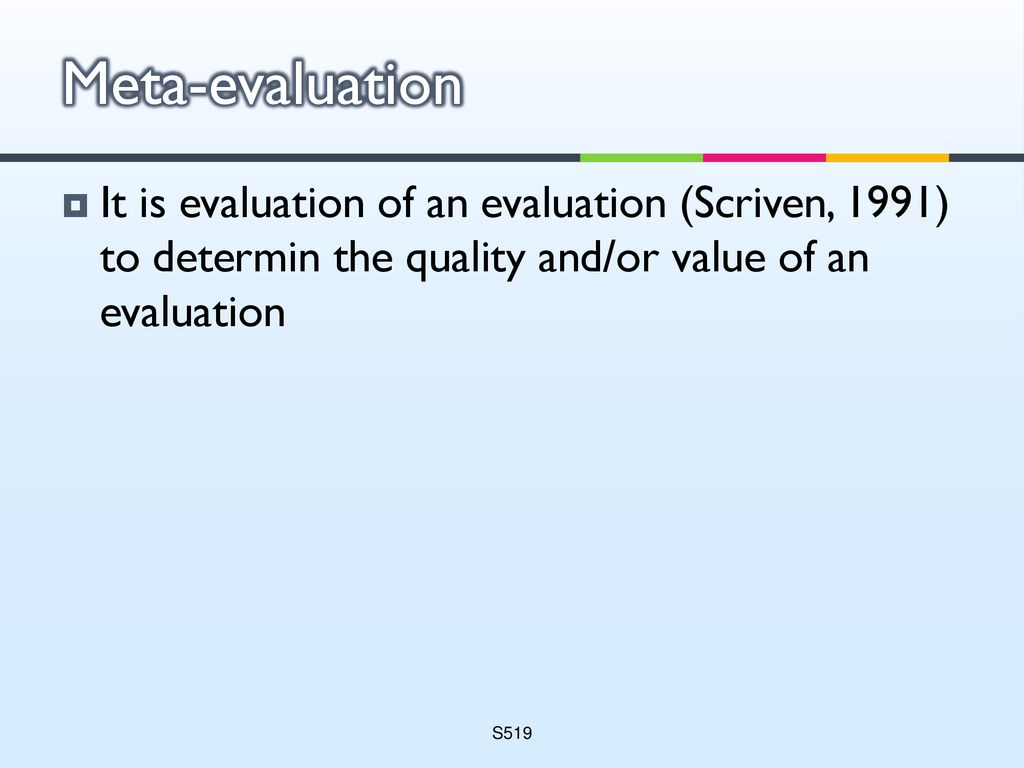 Meta-evaluation

It is evaluation of an evaluation (Scriven, 1991) to determin the quality and/or value of an evaluation

S519